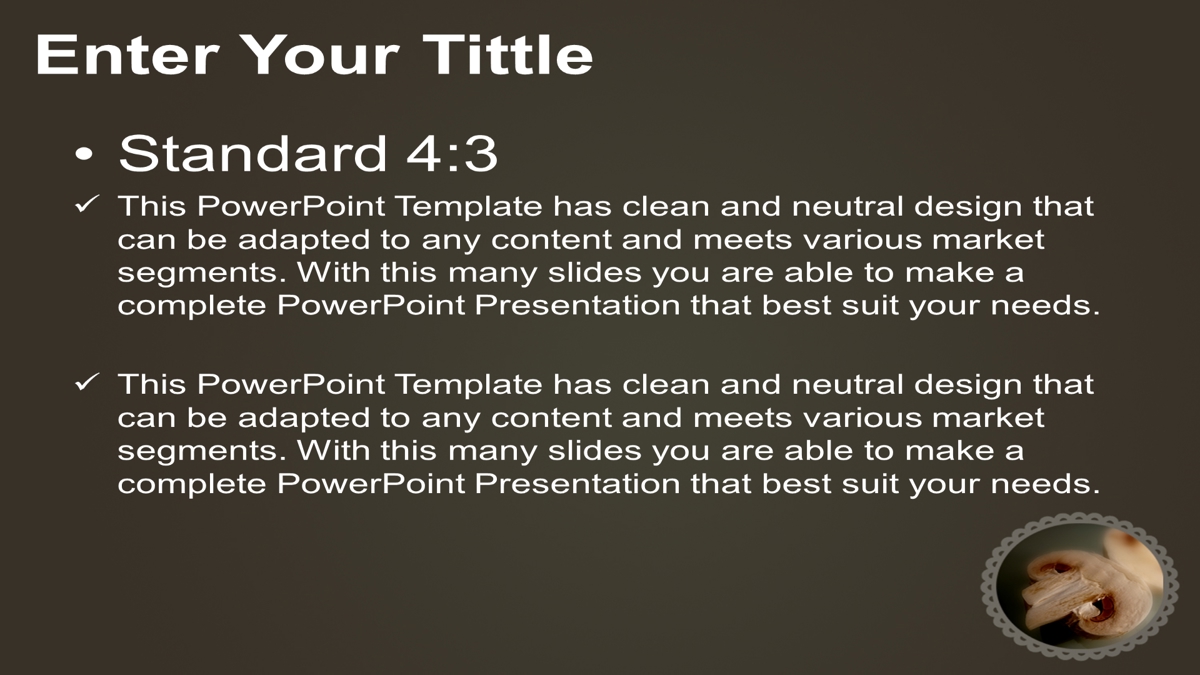 Enter Your Tittle

• Standard 4:3

✓ This PowerPoint Template has clean and neutral design that can be adapted to any content and meets various market segments. With this many slides you are able to make a complete PowerPoint Presentation that best suit your needs.

✓ This PowerPoint Template has clean and neutral design that can be adapted to any content and meets various market segments. With this many slides you are able to make a complete PowerPoint Presentation that best suit your needs.